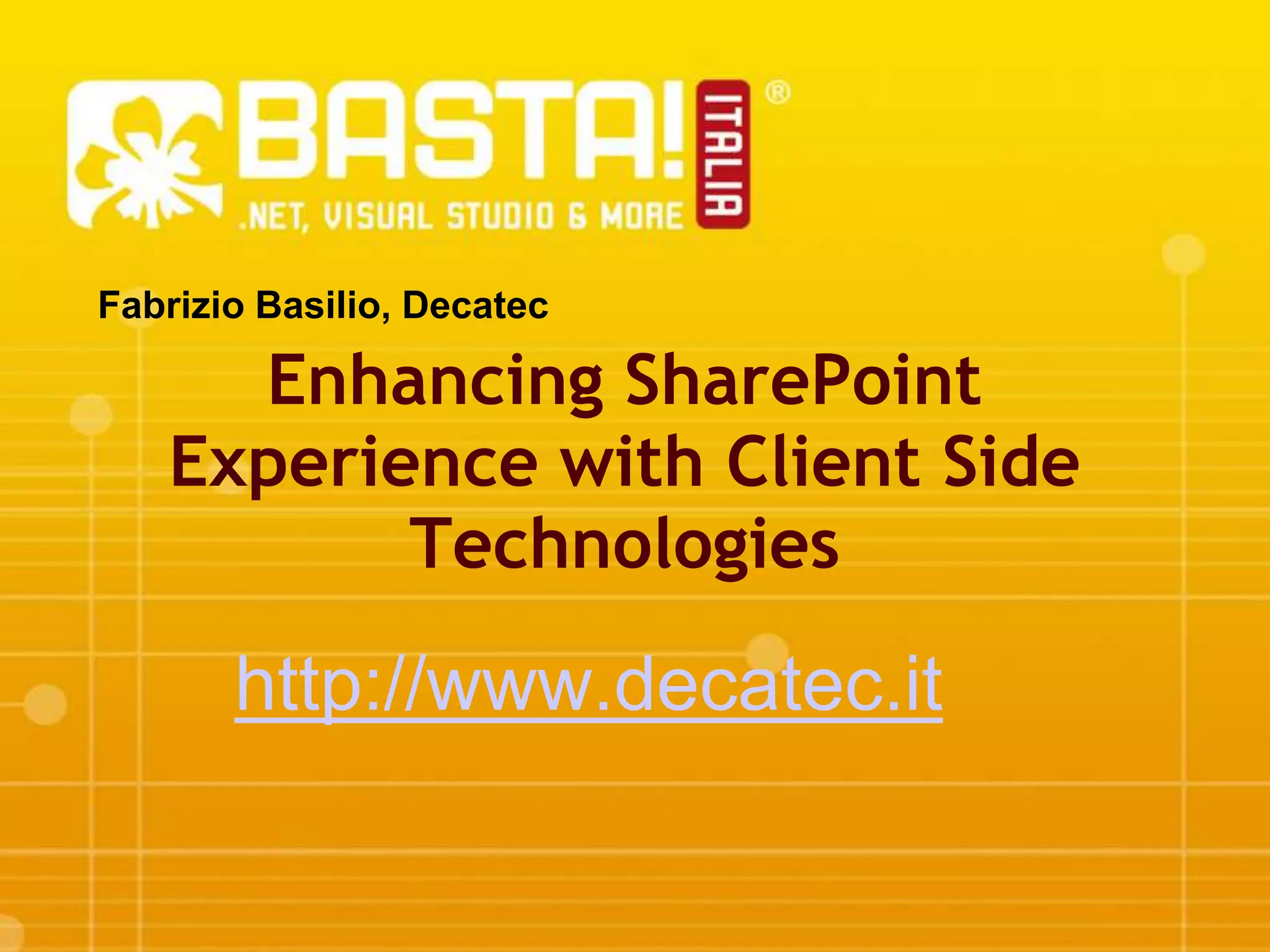 BASTA! ITALIA ®

.NET, VISUAL STUDIO & MORE

Fabrizio Basilio, Decatec

Enhancing SharePoint Experience with Client Side Technologies

http://www.decatec.it